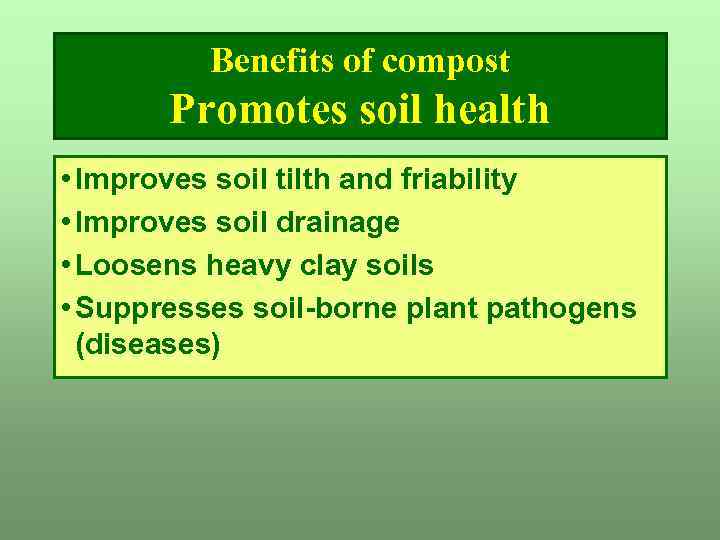 Benefits of compost
Promotes soil health

• Improves soil tilth and friability
• Improves soil drainage
• Loosens heavy clay soils
• Suppresses soil-borne plant pathogens (diseases)